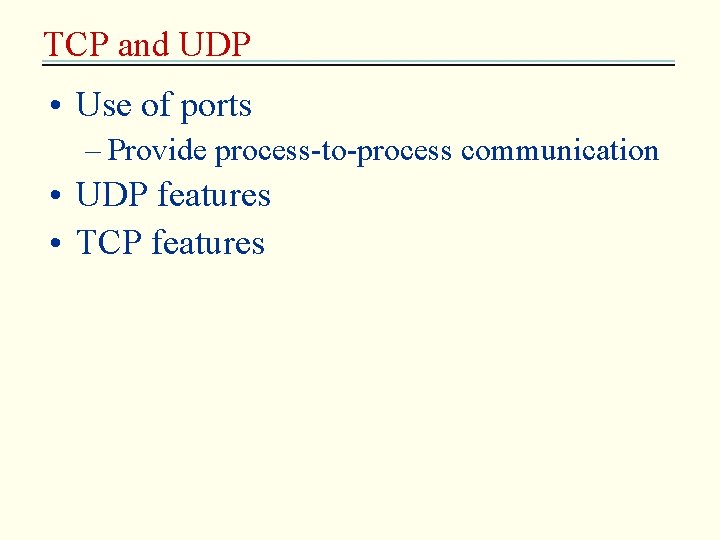 TCP and UDP

• Use of ports
  – Provide process-to-process communication
• UDP features
• TCP features